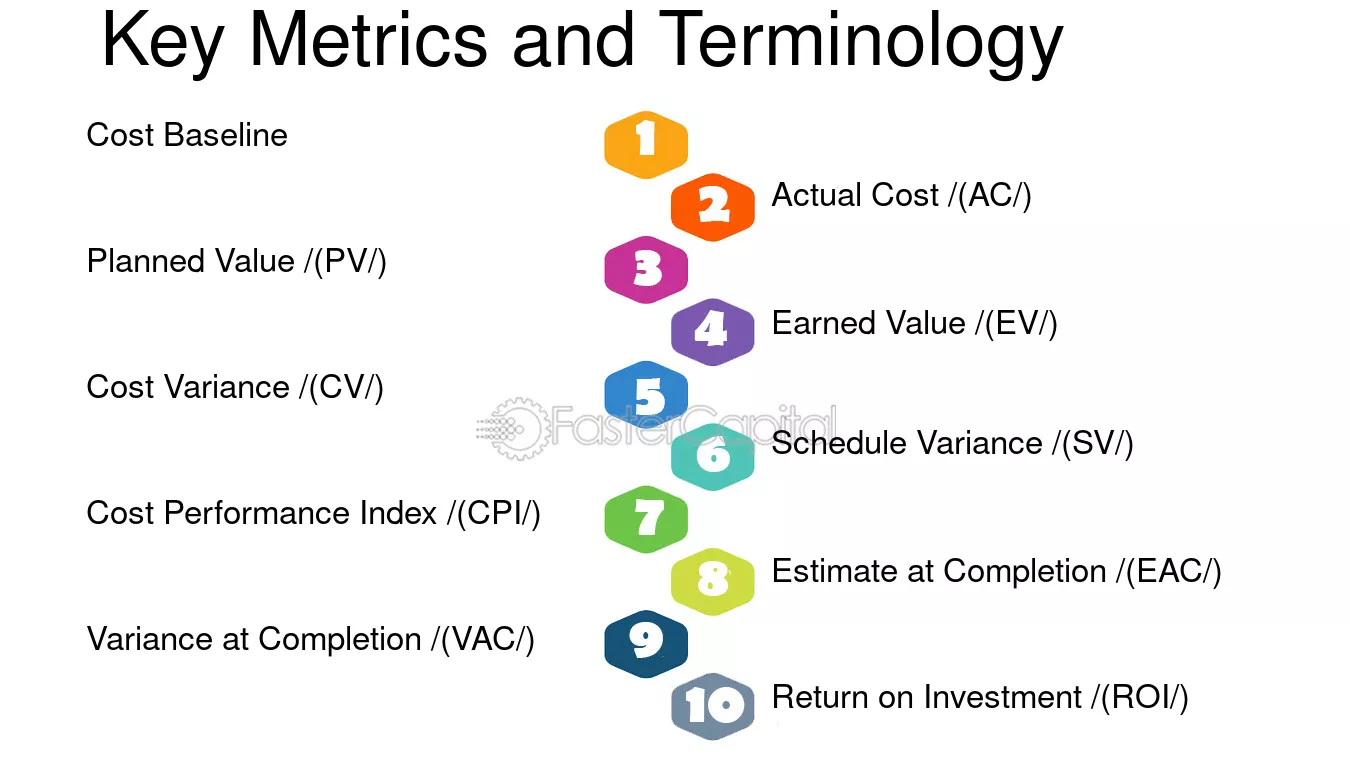 Key Metrics and Terminology

Cost Baseline
1

2
Actual Cost /(AC/)

Planned Value /(PV/)
3

4
Earned Value /(EV/)

Cost Variance /(CV/)
5

6
Schedule Variance /(SV/)

Cost Performance Index /(CPI/)
7

8
Estimate at Completion /(EAC/)

Variance at Completion /(VAC/)
9

10
Return on Investment /(ROI/)

FasterCapital